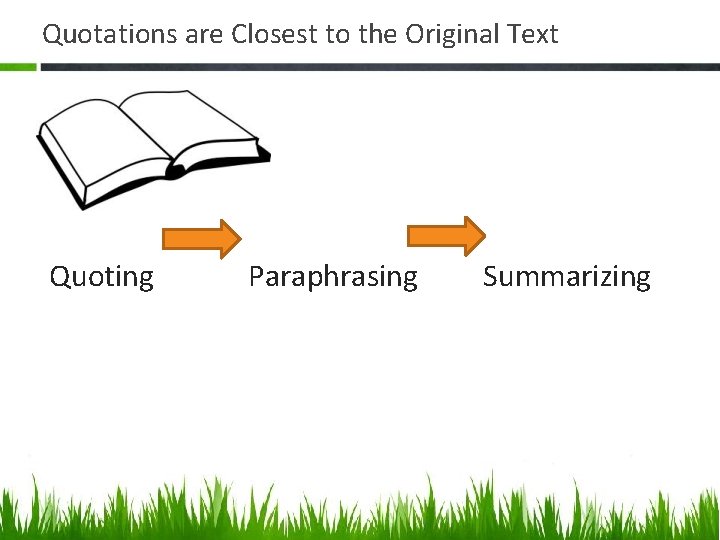 Quotations are Closest to the Original Text

Quoting Paraphrasing Summarizing